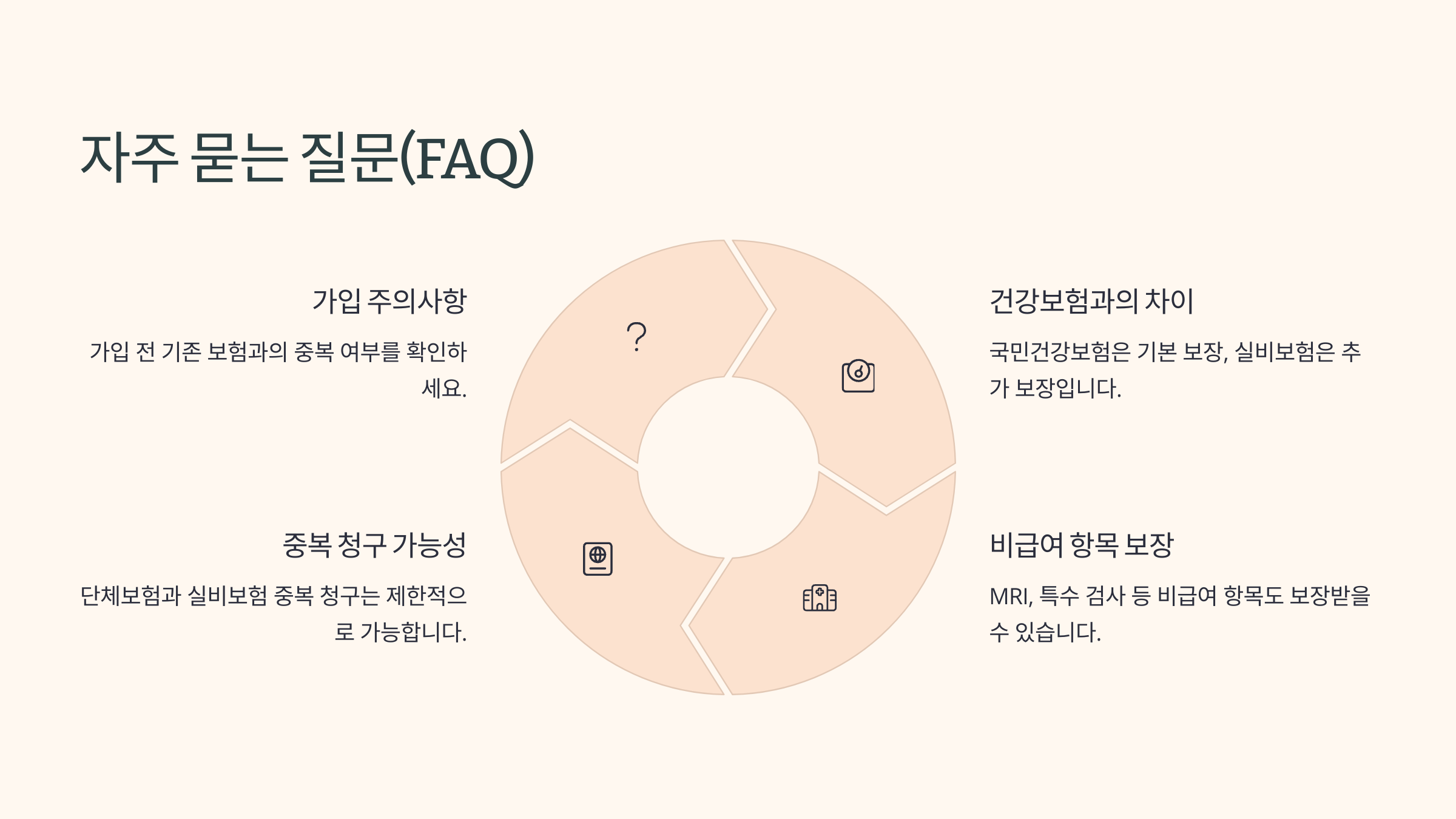 자주 묻는 질문(FAQ)

가입 주의사항

가입 전 기존 보험과의 중복 여부를 확인하세요.

?

건강보험과의 차이

국민건강보험은 기본 보장, 실비보험은 추가 보장입니다.

중복 청구 가능성

단체보험과 실비보험 중복 청구는 제한적으로 가능합니다.

비급여 항목 보장

MRI, 특수 검사 등 비급여 항목도 보장받을 수 있습니다.